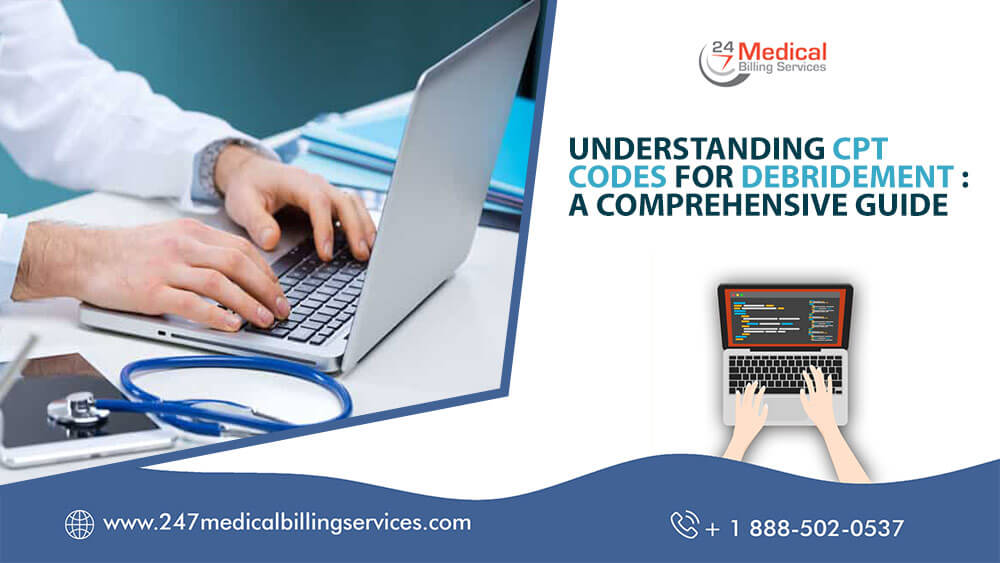 24 7 Medical Billing Services

UNDERSTANDING CPT CODES FOR DEBRIDEMENT : A COMPREHENSIVE GUIDE

www.247medicalbillingservices.com

+ 1 888-502-0537